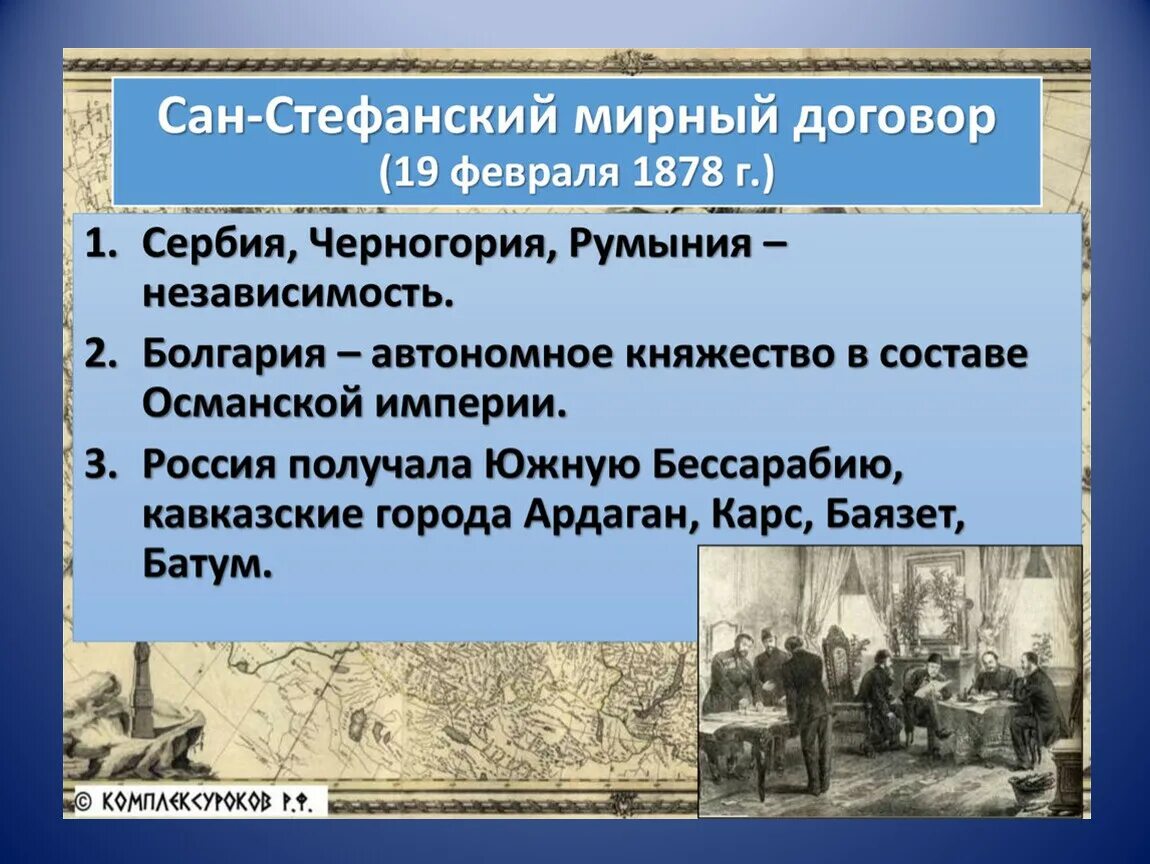 Сан-Стефанский мирный договор
(19 февраля 1878 г.)

1. Сербия, Черногория, Румыния – независимость.
2. Болгария – автономное княжество в составе Османской империи.
3. Россия получала Южную Бессарабию, кавказские города Ардаган, Карс, Баязет, Батум.

© КОМПЛЕКСУРОКОВ Р.Ф.